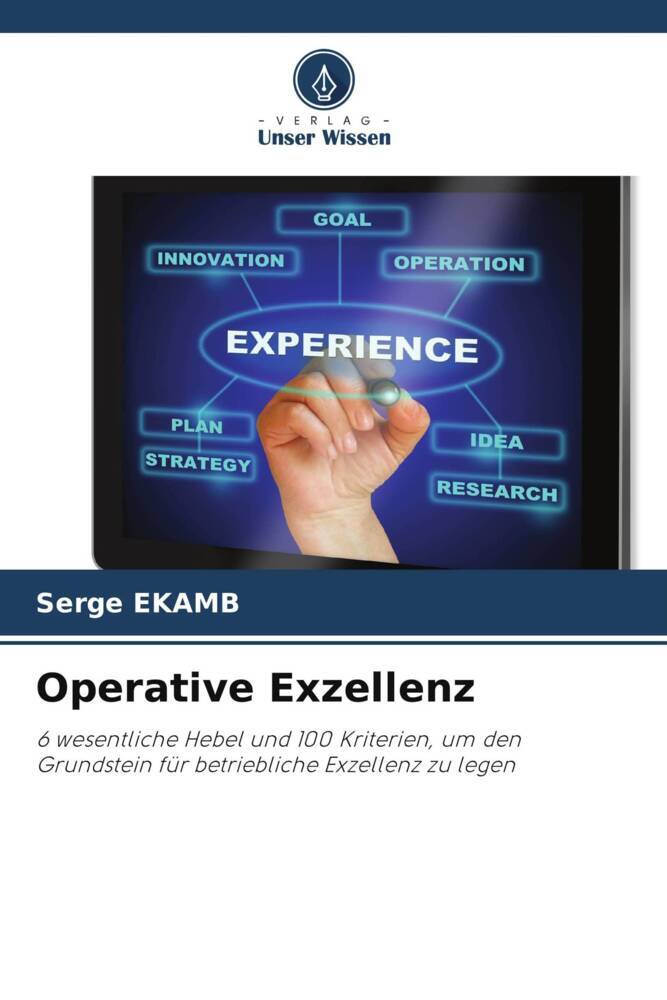 - VERLAG -
Unser Wissen

GOAL
INNOVATION
OPERATION
EXPERIENCE
PLAN
STRATEGY
IDEA
RESEARCH

Serge EKAMB

Operative Exzellenz

6 wesentliche Hebel und 100 Kriterien, um den Grundstein für betriebliche Exzellenz zu legen